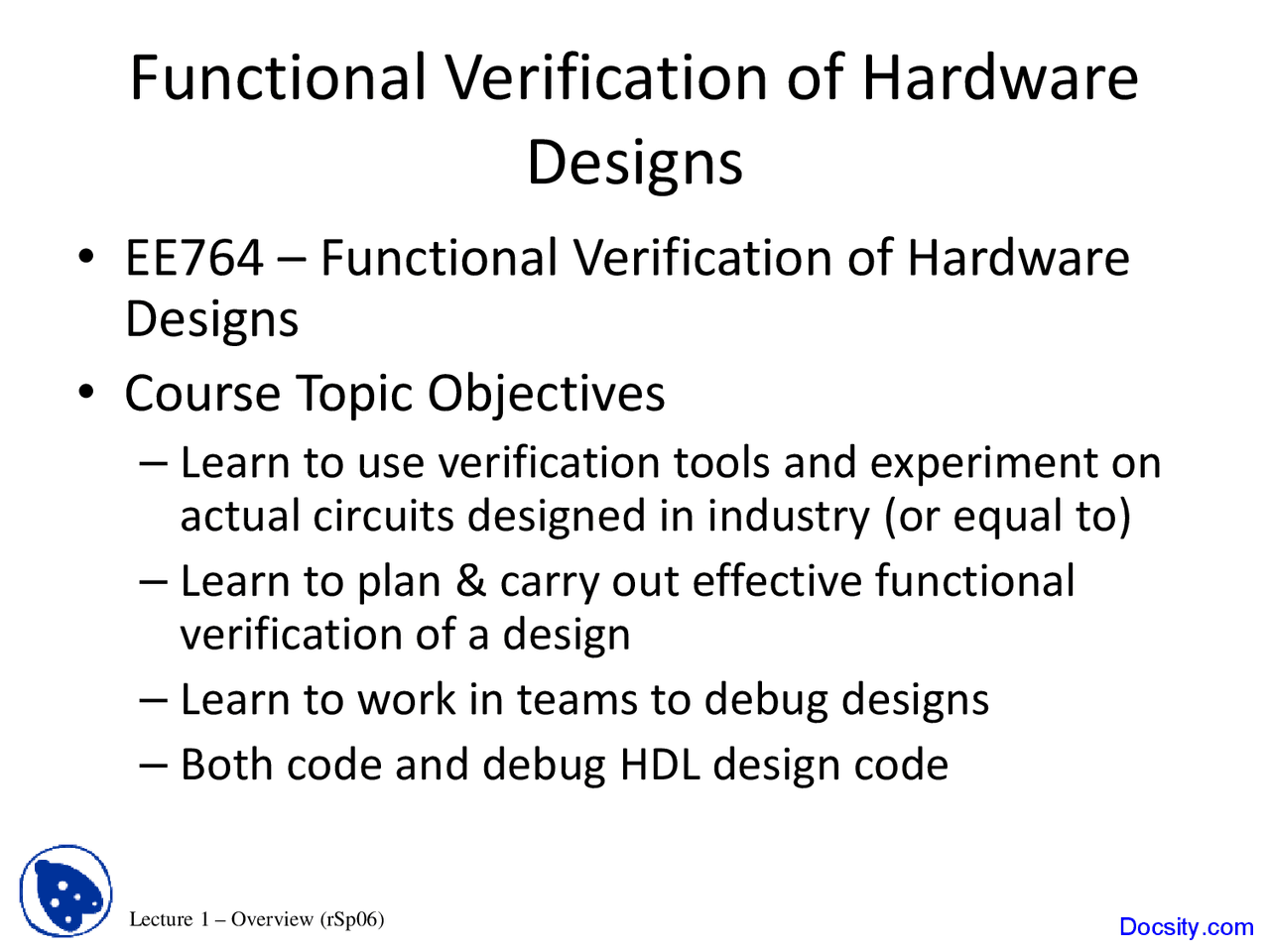 Functional Verification of Hardware Designs

• EE764 – Functional Verification of Hardware Designs

• Course Topic Objectives

– Learn to use verification tools and experiment on actual circuits designed in industry (or equal to)

– Learn to plan & carry out effective functional verification of a design

– Learn to work in teams to debug designs

– Both code and debug HDL design code

Lecture 1 – Overview (rSp06)

Docsity.com